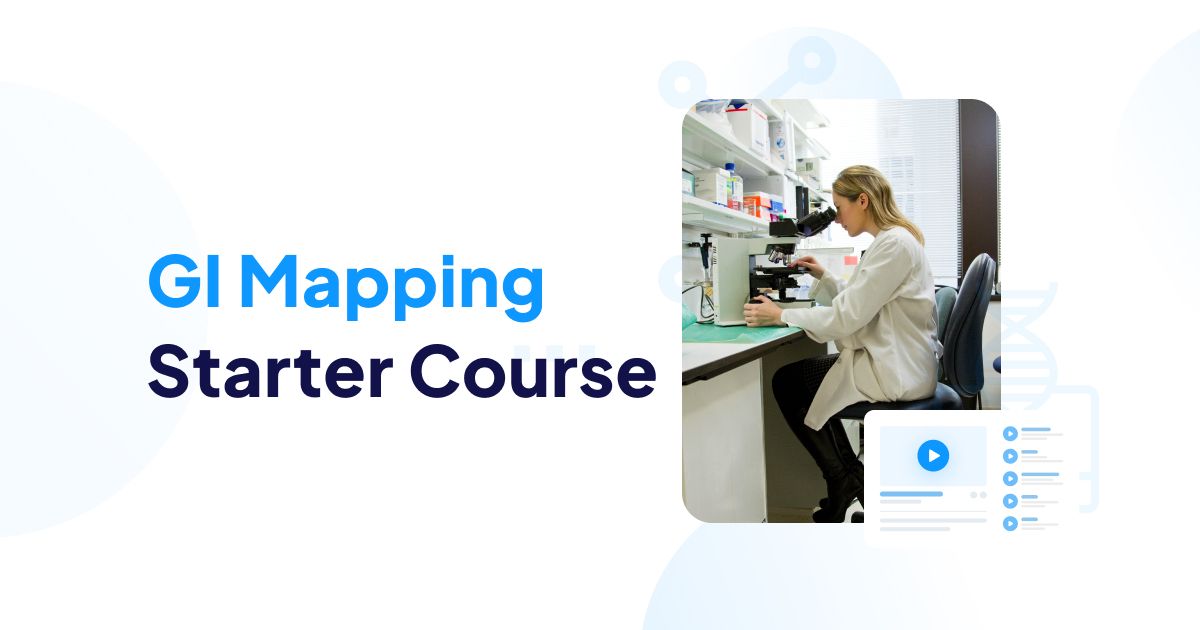 GI Mapping
Starter Course